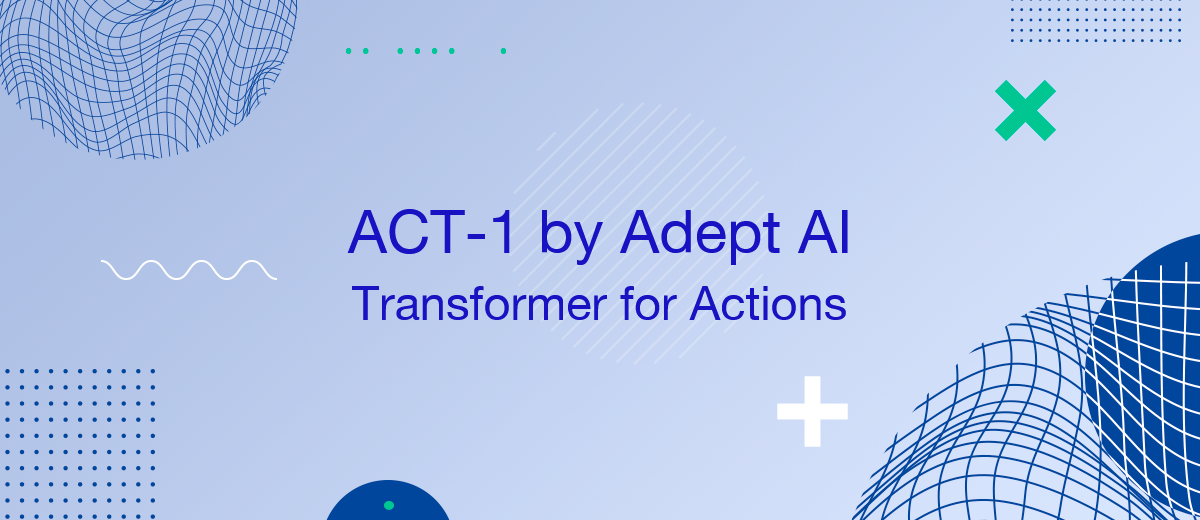 ACT-1 by Adept AI
Transformer for Actions